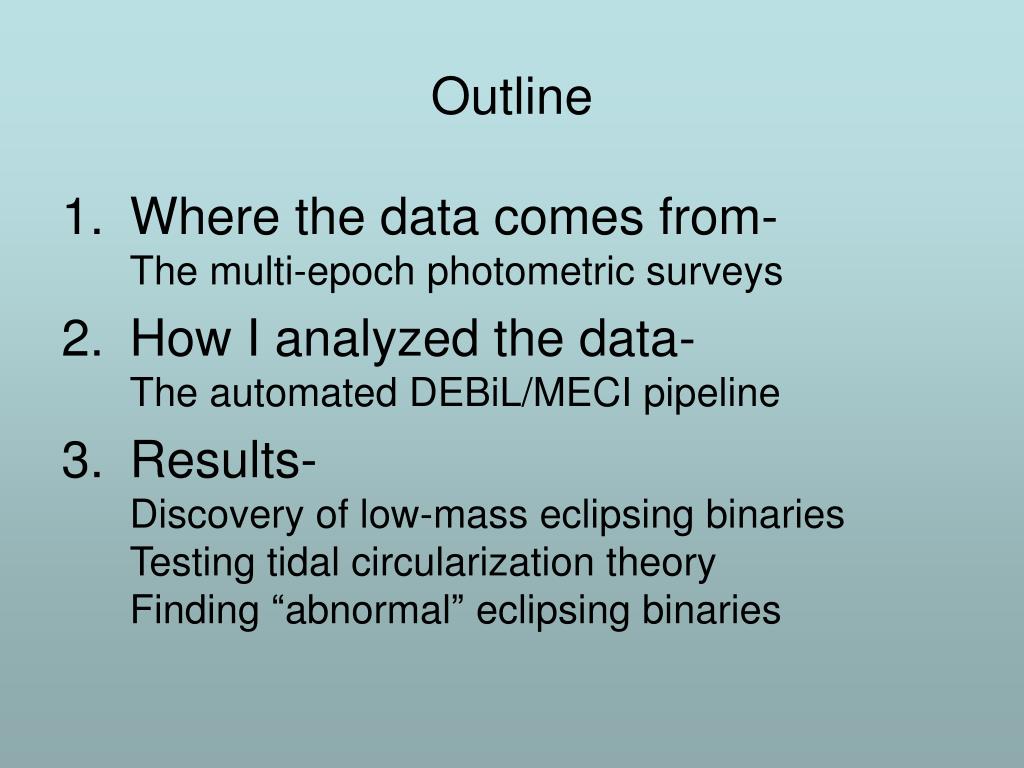 Outline

1. Where the data comes from-
The multi-epoch photometric surveys

2. How I analyzed the data-
The automated DEBiL/MECI pipeline

3. Results-
Discovery of low-mass eclipsing binaries
Testing tidal circularization theory
Finding “abnormal” eclipsing binaries